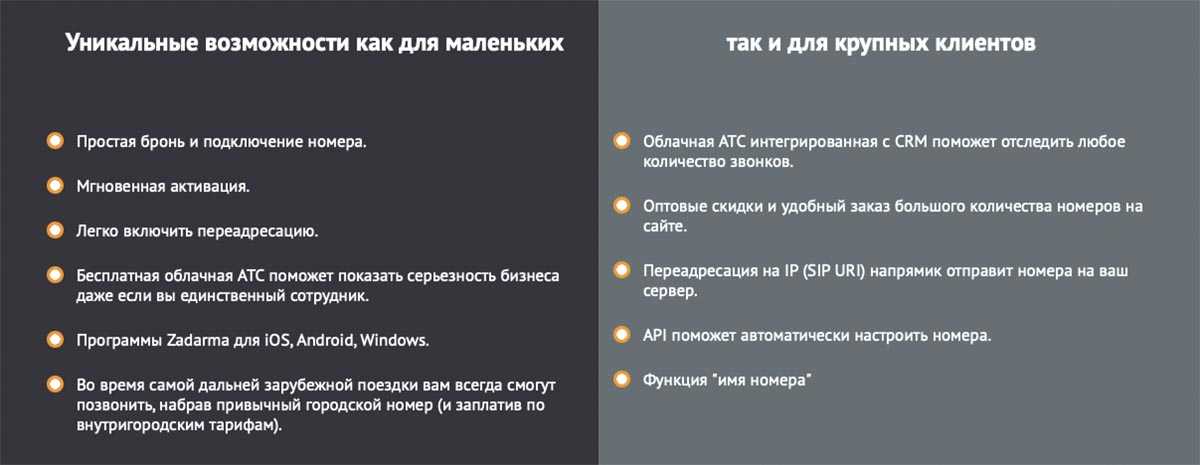 Уникальные возможности как для маленьких

Простая бронь и подключение номера.

Мгновенная активация.

Легко включить переадресацию.

Бесплатная облачная АТС поможет показать серьезность бизнеса даже если вы единственный сотрудник.

Программы Zadarma для iOS, Android, Windows.

Во время самой дальней зарубежной поездки вам всегда смогут позвонить, набрав привычный городской номер (и заплатив по внутригородским тарифам).

так и для крупных клиентов

Облачная АТС интегрированная с CRM поможет отследить любое количество звонков.

Оптовые скидки и удобный заказ большого количества номеров на сайте.

Переадресация на IP (SIP URI) напрямик отправит номера на ваш сервер.

API поможет автоматически настроить номера.

Функция "имя номера"